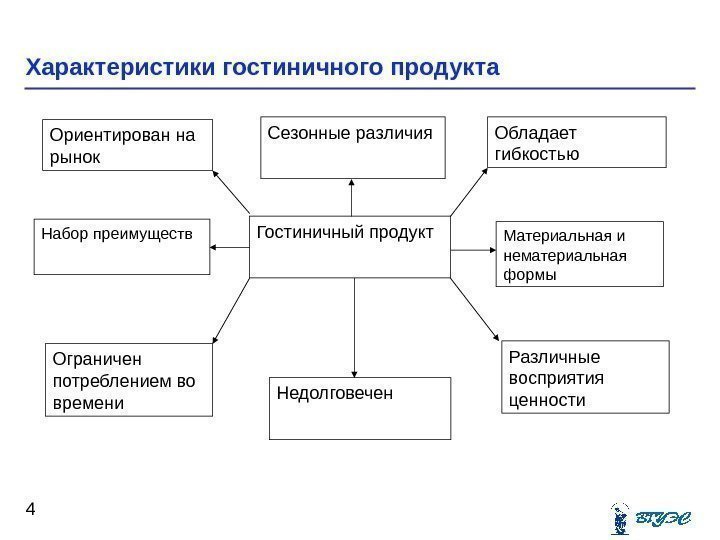 Характеристики гостиничного продукта

Ориентирован на рынок

Сезонные различия

Обладает гибкостью

Набор преимуществ

Гостиничный продукт

Материальная и нематериальная формы

Ограничен потреблением во времени

Недолговечен

Различные восприятия ценности

4

ВГУЭС